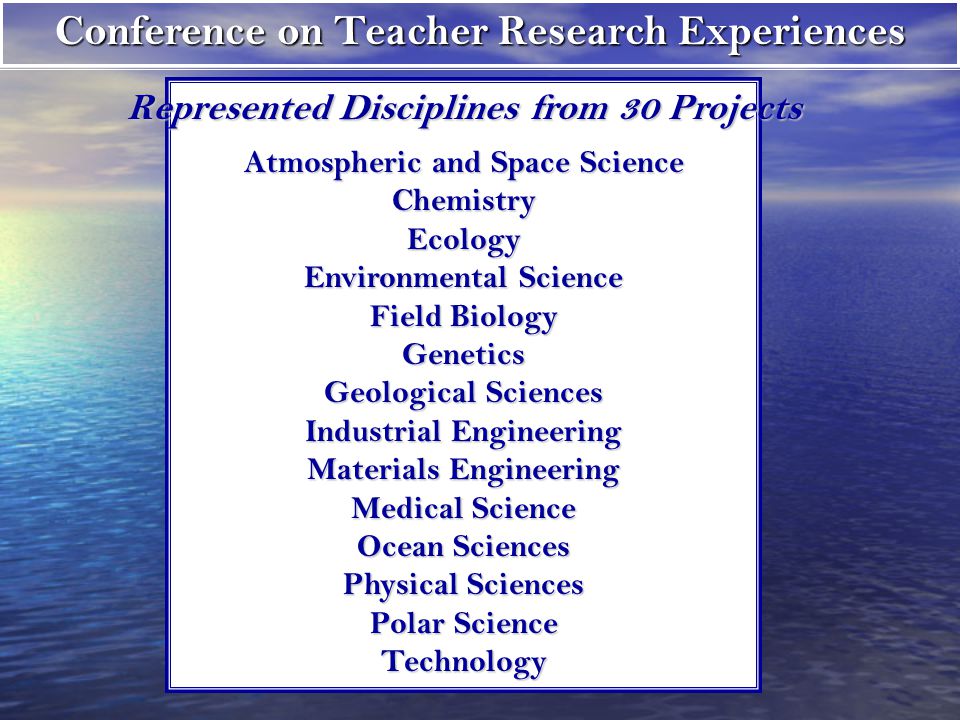 Conference on Teacher Research Experiences

Represented Disciplines from 30 Projects

Atmospheric and Space Science
Chemistry
Ecology
Environmental Science
Field Biology
Genetics
Geological Sciences
Industrial Engineering
Materials Engineering
Medical Science
Ocean Sciences
Physical Sciences
Polar Science
Technology